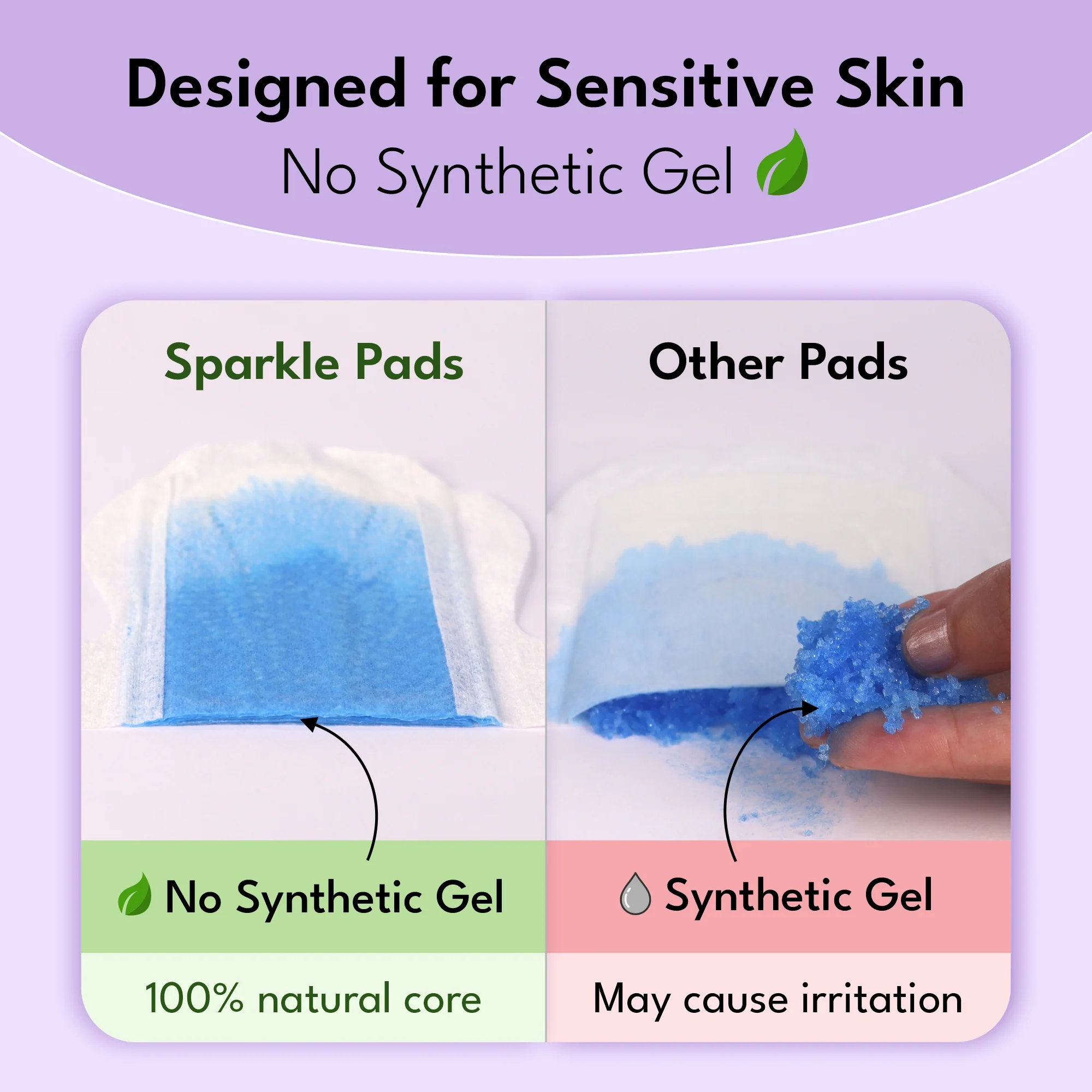 Designed for Sensitive Skin
No Synthetic Gel

Sparkle Pads

No Synthetic Gel

100% natural core

Other Pads

Synthetic Gel

May cause irritation